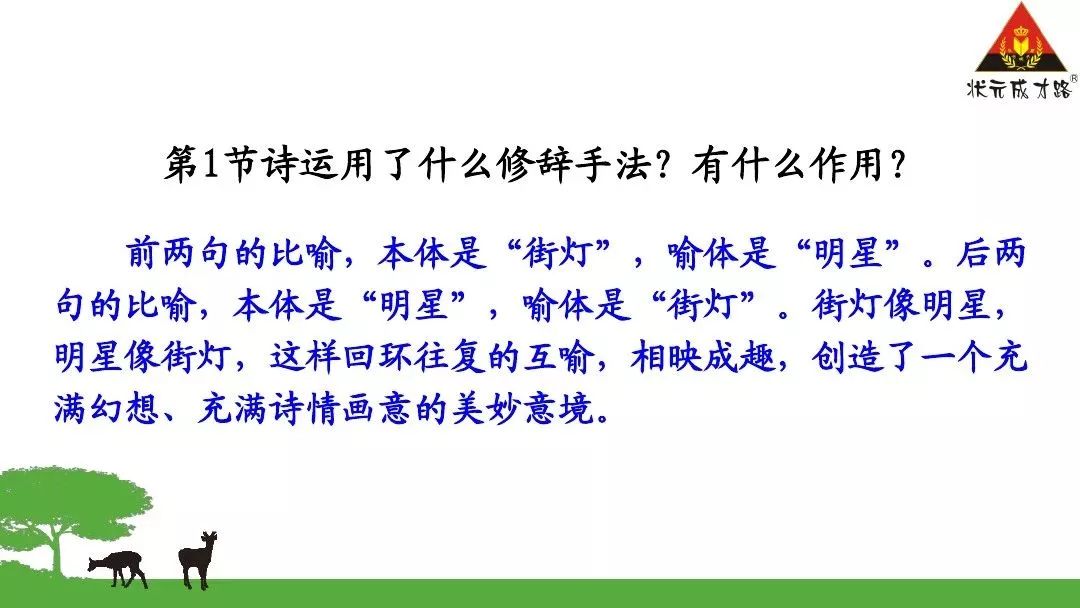 状元成才路®

第1节诗运用了什么修辞手法？有什么作用？

前两句的比喻，本体是“街灯”，喻体是“明星”。后两句的比喻，本体是“明星”，喻体是“街灯”。街灯像明星，明星像街灯，这样回环往复的互喻，相映成趣，创造了一个充满幻想、充满诗情画意的美妙意境。